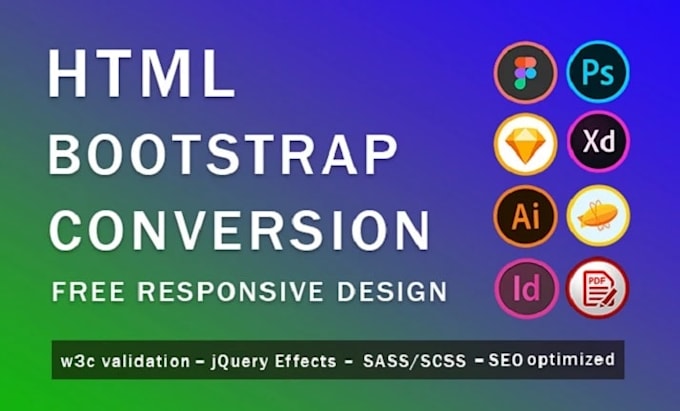 HTML
BOOTSTRAP
CONVERSION
FREE RESPONSIVE DESIGN

Ps
Xd
Ai
Id
PDF

w3c validation – jQuery Effects – SASS/SCSS – SEO optimized